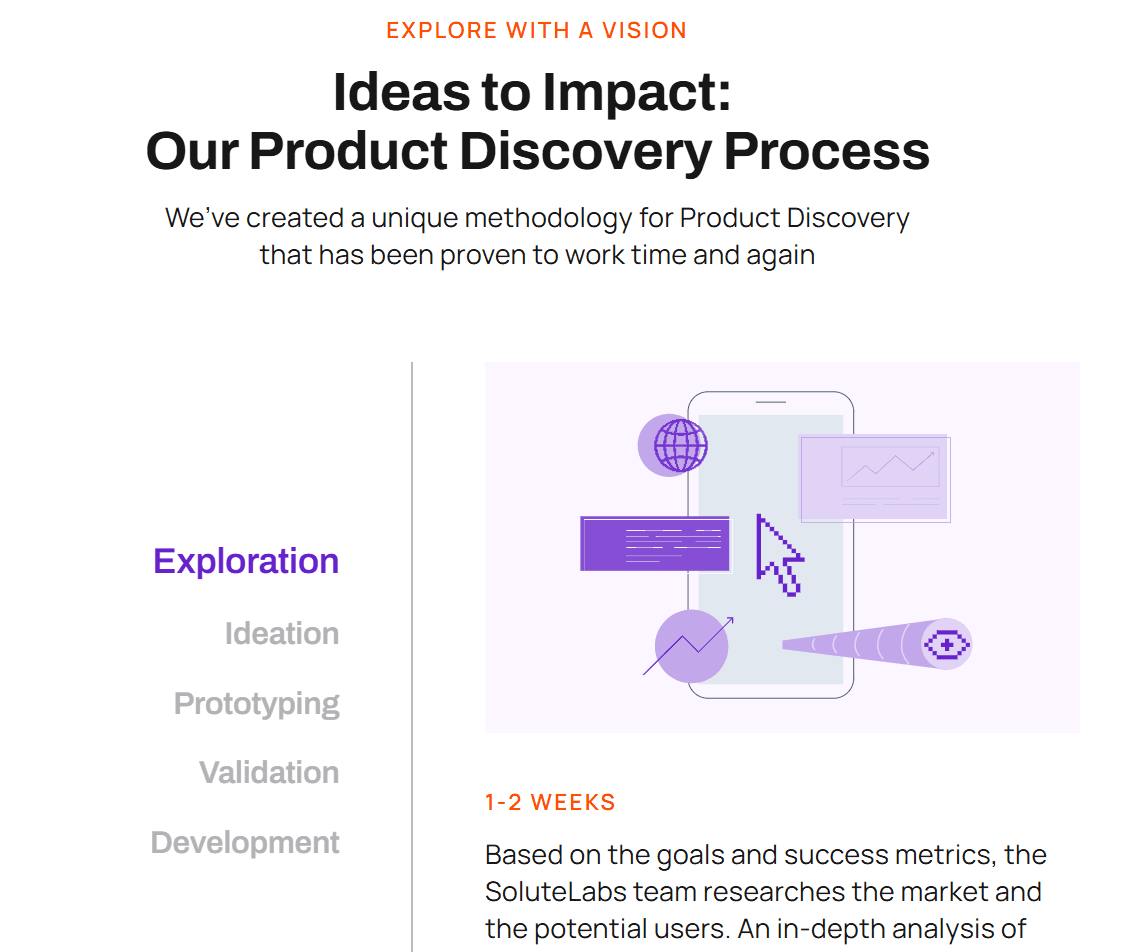 EXPLORE WITH A VISION

Ideas to Impact:
Our Product Discovery Process

We've created a unique methodology for Product Discovery that has been proven to work time and again

Exploration

Ideation

Prototyping

Validation

Development

1-2 WEEKS

Based on the goals and success metrics, the SoluteLabs team researches the market and the potential users. An in-depth analysis of